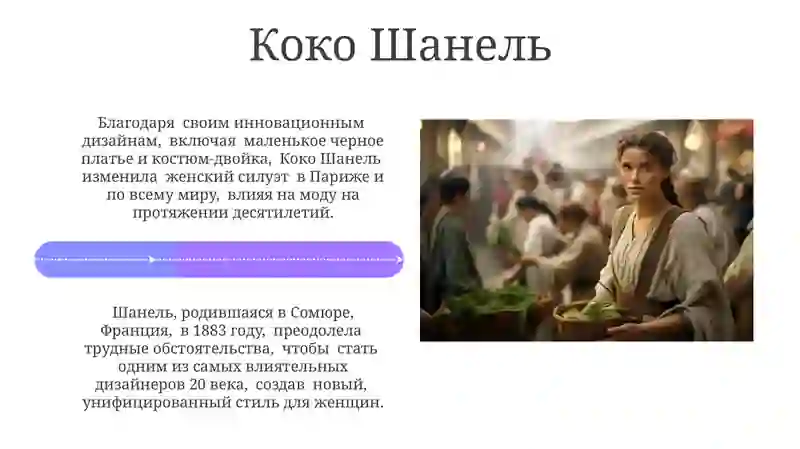 Коко Шанель

Благодаря своим инновационным дизайнам, включая маленькое черное платье и костюм-двойка, Коко Шанель изменила женский силуэт в Париже и по всему миру, влияя на моду на протяжении десятилетий.

Шанель, родившаяся в Сомюре, Франция, в 1883 году, преодолела трудные обстоятельства, чтобы стать одним из самых влиятельных дизайнеров 20 века, создав новый, унифицированный стиль для женщин.